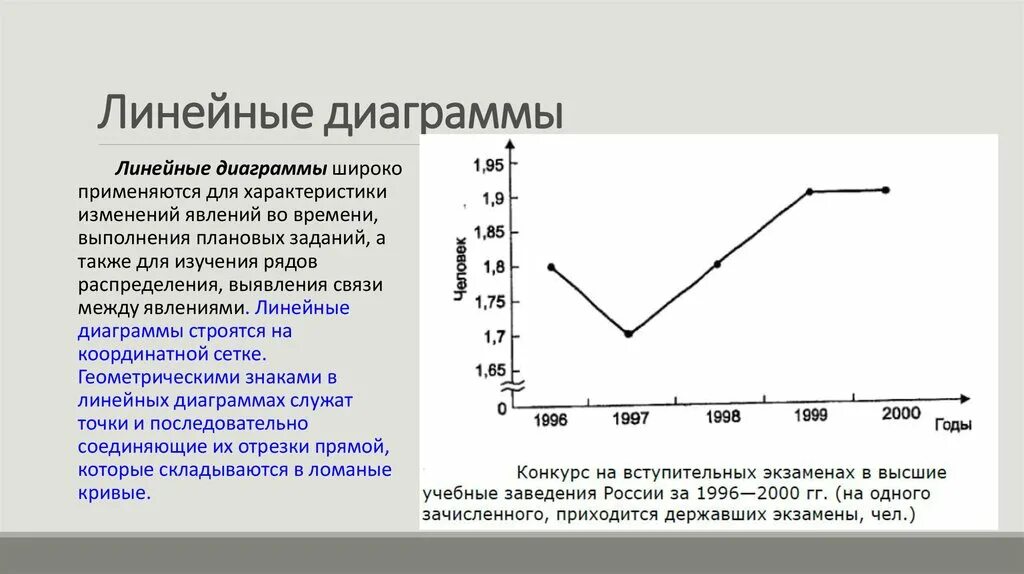 Линейные диаграммы

Линейные диаграммы широко применяются для характеристики изменений явлений во времени, выполнения плановых заданий, а также для изучения рядов распределения, выявления связи между явлениями. Линейные диаграммы строятся на координатной сетке. Геометрическими знаками в линейных диаграммах служат точки и последовательно соединяющие их отрезки прямой, которые складываются в ломаные кривые.

Человек
1,95
1,9
1,85
1,8
1,75
1,7
1,65
0
1996
1997
1998
1999
2000
Годы

Конкурс на вступительных экзаменах в высшие учебные заведения России за 1996—2000 гг. (на одного зачисленного, приходится державших экзамены, чел.)